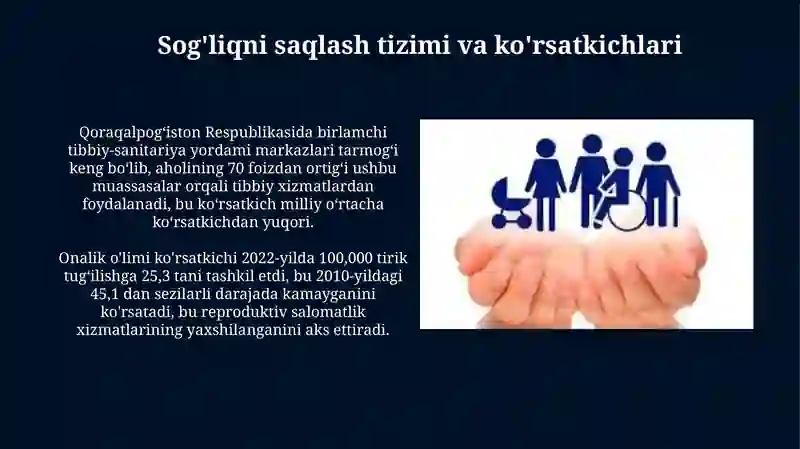 Sog'liqni saqlash tizimi va ko'rsatkichlari

Qoraqalpog‘iston Respublikasida birlamchi tibbiy-sanitariya yordami markazlari tarmog‘i keng bo'lib, aholining 70 foizdan ortig‘i ushbu muassasalar orqali tibbiy xizmatlardan foydalanadi, bu ko‘rsatkich milliy o‘rtacha ko‘rsatkichdan yuqori.

Onalik o'limi ko'rsatkichi 2022-yilda 100,000 tirik tug‘ilishga 25,3 tani tashkil etdi, bu 2010-yildagi 45,1 dan sezilarli darajada kamayganini ko'rsatadi, bu reproduktiv salomatlik xizmatlarining yaxshilanganini aks ettiradi.